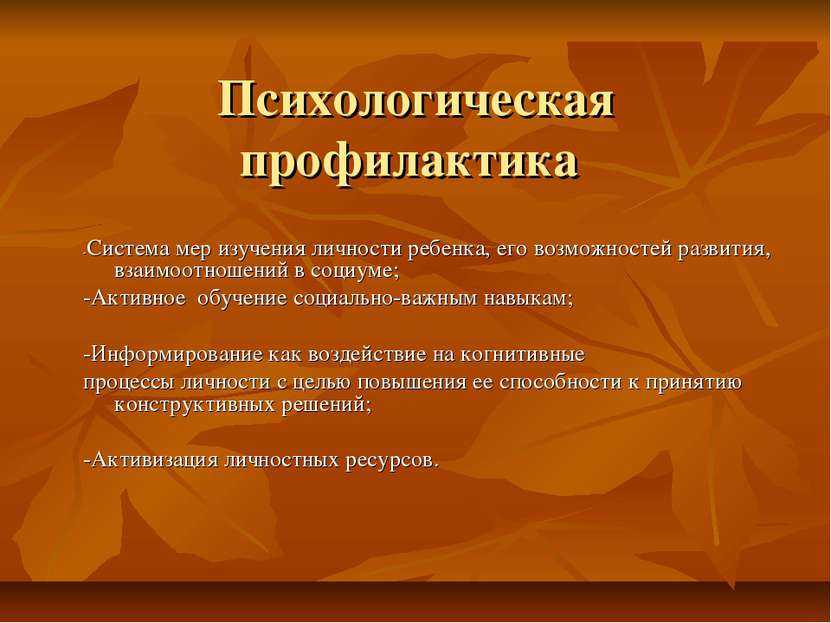 Психологическая профилактика

-Система мер изучения личности ребенка, его возможностей развития, взаимоотношений в социуме;

-Активное обучение социально-важным навыкам;

-Информирование как воздействие на когнитивные
процессы личности с целью повышения ее способности к принятию конструктивных решений;

-Активизация личностных ресурсов.